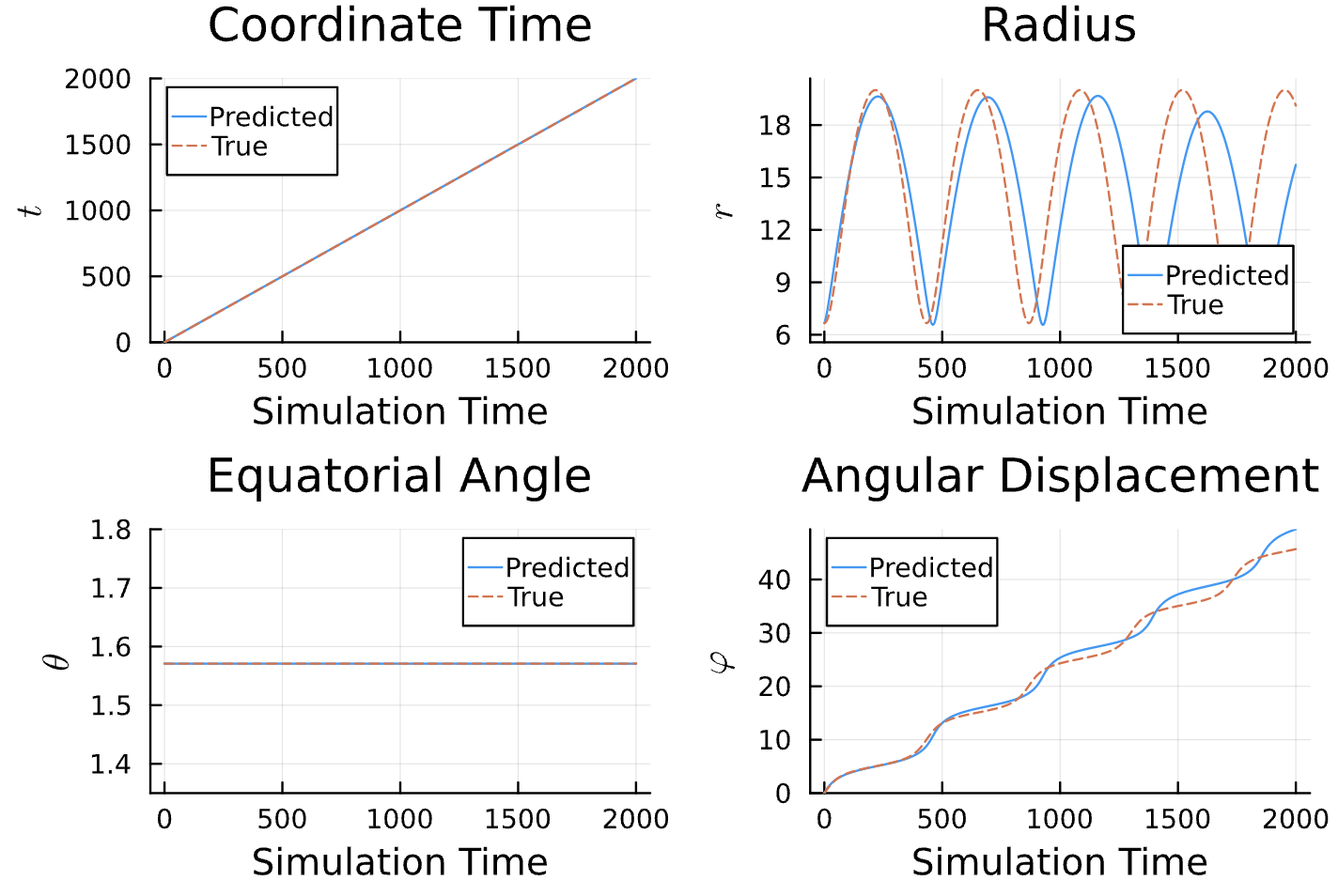 Coordinate Time

2000
1500
1000
500
0
$t$

Predicted
True

0 500 1000 1500 2000
Simulation Time

Radius

18
15
12
9
6
$r$

Predicted
True

0 500 1000 1500 2000
Simulation Time

Equatorial Angle

1.8
1.7
1.6
1.5
1.4
$\theta$

Predicted
True

0 500 1000 1500 2000
Simulation Time

Angular Displacement

40
30
20
10
0
$\varphi$

Predicted
True

0 500 1000 1500 2000
Simulation Time